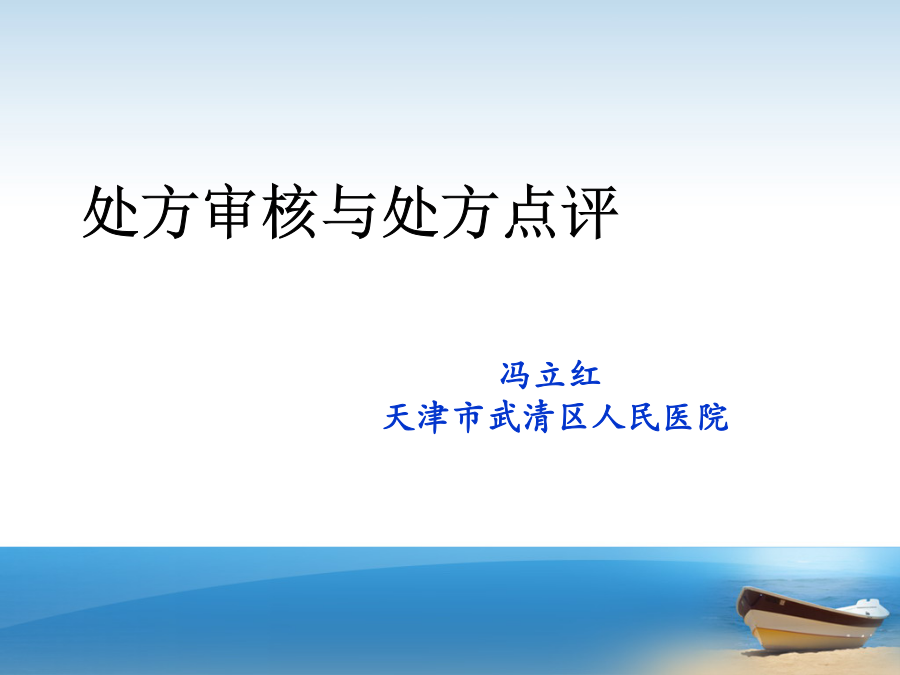 处方审核与处方点评

冯立红
天津市武清区人民医院